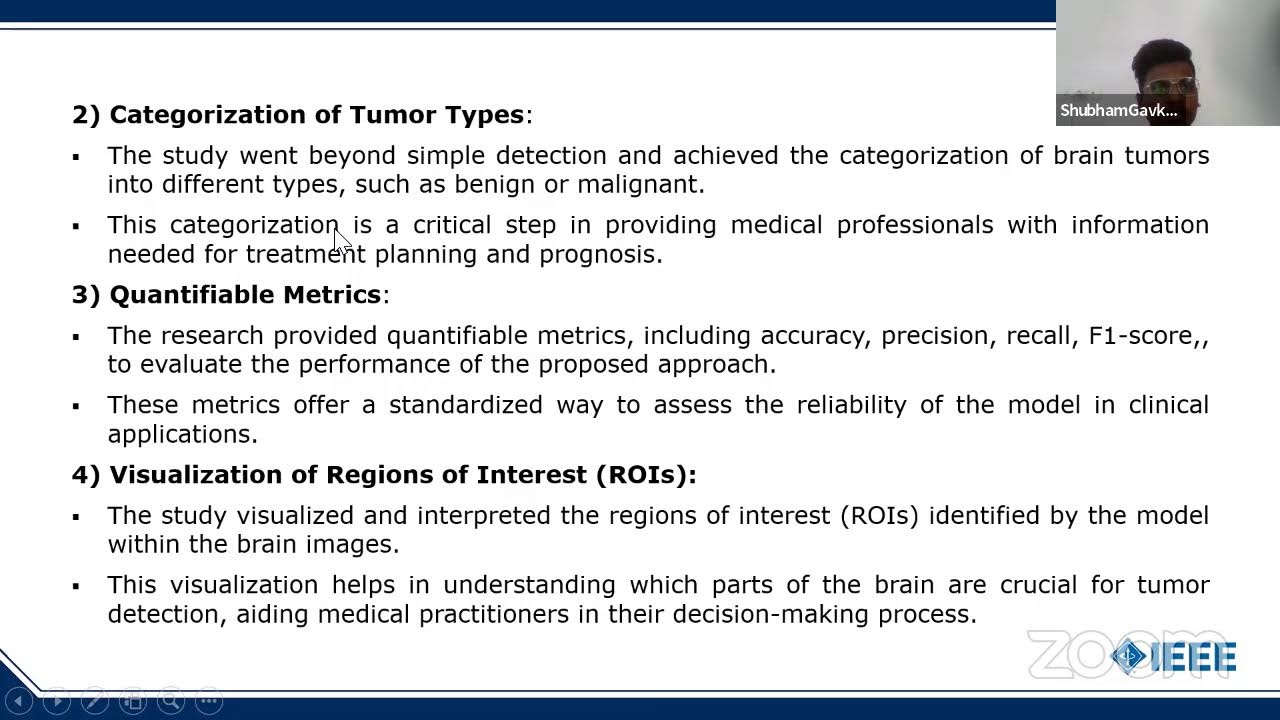 ShubhamGavk...

2) Categorization of Tumor Types:

▪ The study went beyond simple detection and achieved the categorization of brain tumors into different types, such as benign or malignant.

▪ This categorization is a critical step in providing medical professionals with information needed for treatment planning and prognosis.

3) Quantifiable Metrics:

▪ The research provided quantifiable metrics, including accuracy, precision, recall, F1-score,, to evaluate the performance of the proposed approach.

▪ These metrics offer a standardized way to assess the reliability of the model in clinical applications.

4) Visualization of Regions of Interest (ROIs):

▪ The study visualized and interpreted the regions of interest (ROIs) identified by the model within the brain images.

▪ This visualization helps in understanding which parts of the brain are crucial for tumor detection, aiding medical practitioners in their decision-making process.

ZOOM

IEEE